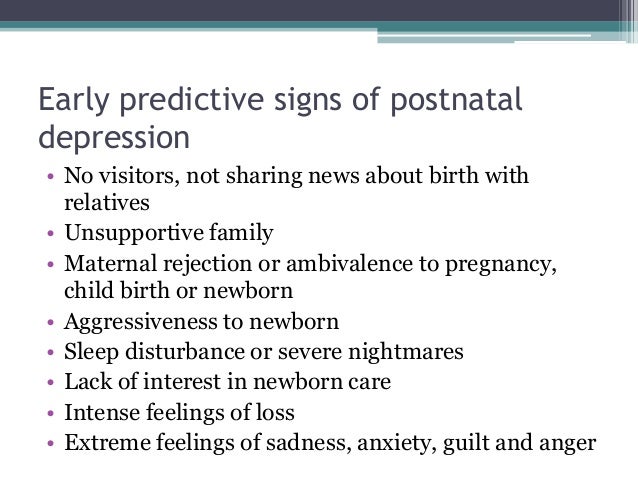 Early predictive signs of postnatal depression

• No visitors, not sharing news about birth with relatives
• Unsupportive family
• Maternal rejection or ambivalence to pregnancy, child birth or newborn
• Aggressiveness to newborn
• Sleep disturbance or severe nightmares
• Lack of interest in newborn care
• Intense feelings of loss
• Extreme feelings of sadness, anxiety, guilt and anger